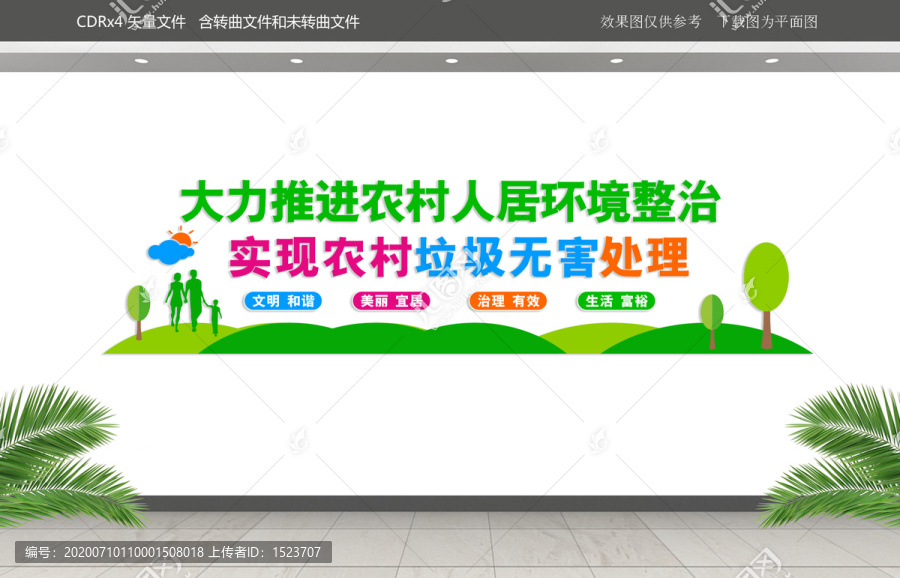 CDRx4 矢量文件 含转曲文件和未转曲文件

效果图仅供参考 下载图为平面图

大力推进农村人居环境整治

实现农村垃圾无害处理

文明 和谐

美丽 宜居

治理 有效

生活 富裕

编号：20200710110001508018 上传者ID：1523707